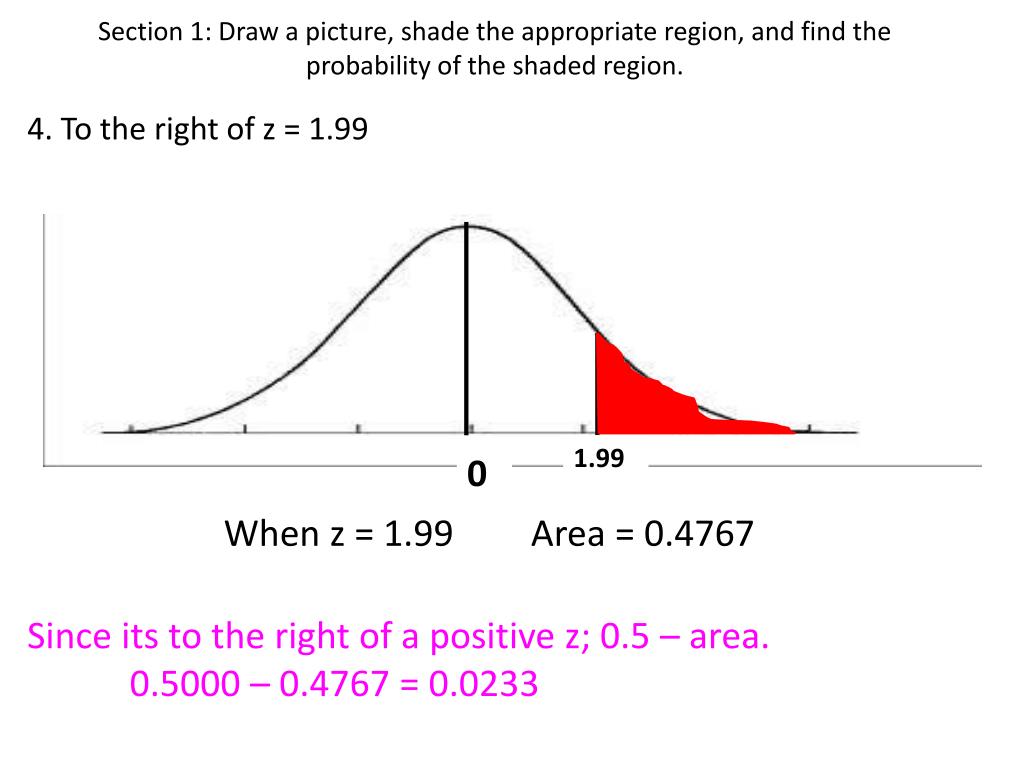 Section 1: Draw a picture, shade the appropriate region, and find the probability of the shaded region.

4. To the right of z = 1.99

0

1.99

When z = 1.99 Area = 0.4767

Since its to the right of a positive z; 0.5 – area.
0.5000 – 0.4767 = 0.0233